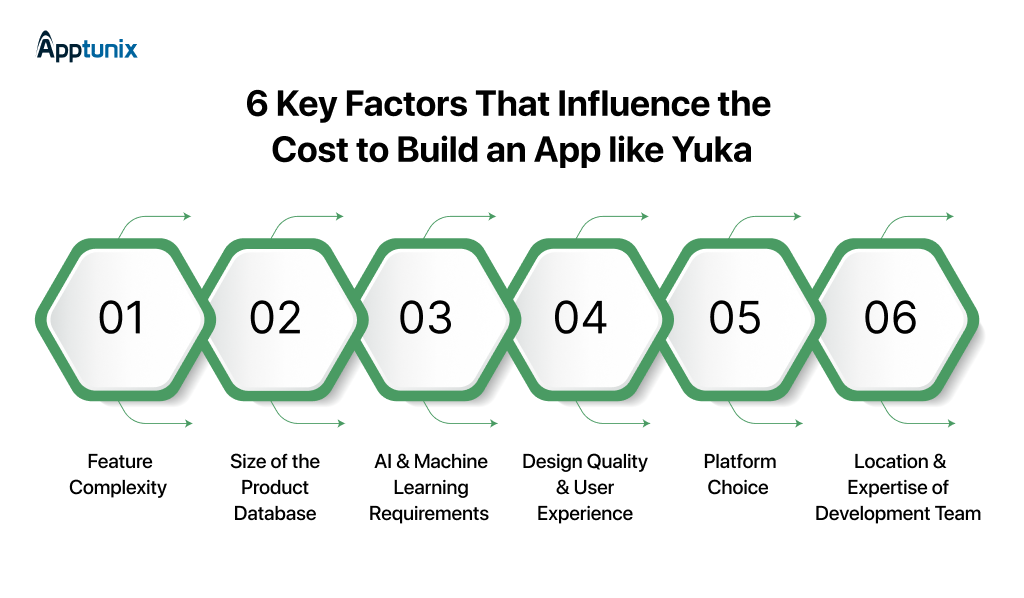 Apptunix

6 Key Factors That Influence the Cost to Build an App like Yuka

01

02

03

04

05

06

Feature Complexity

Size of the Product Database

AI & Machine Learning Requirements

Design Quality & User Experience

Platform Choice

Location & Expertise of Development Team